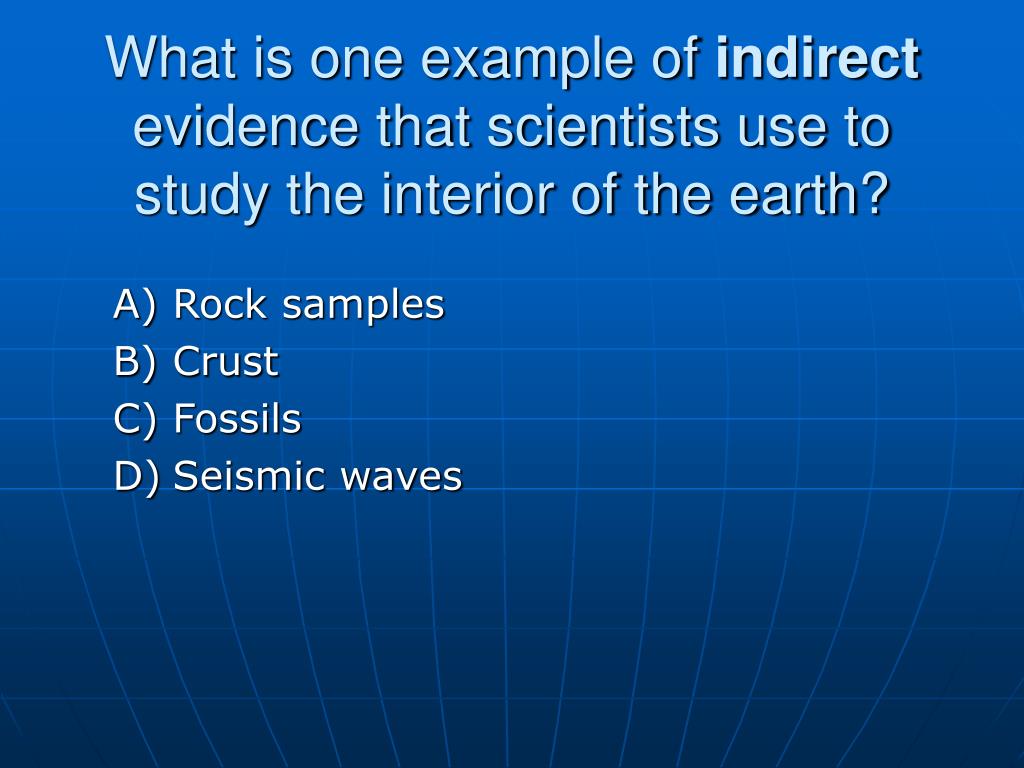 What is one example of indirect evidence that scientists use to study the interior of the earth?

A) Rock samples
B) Crust
C) Fossils
D) Seismic waves